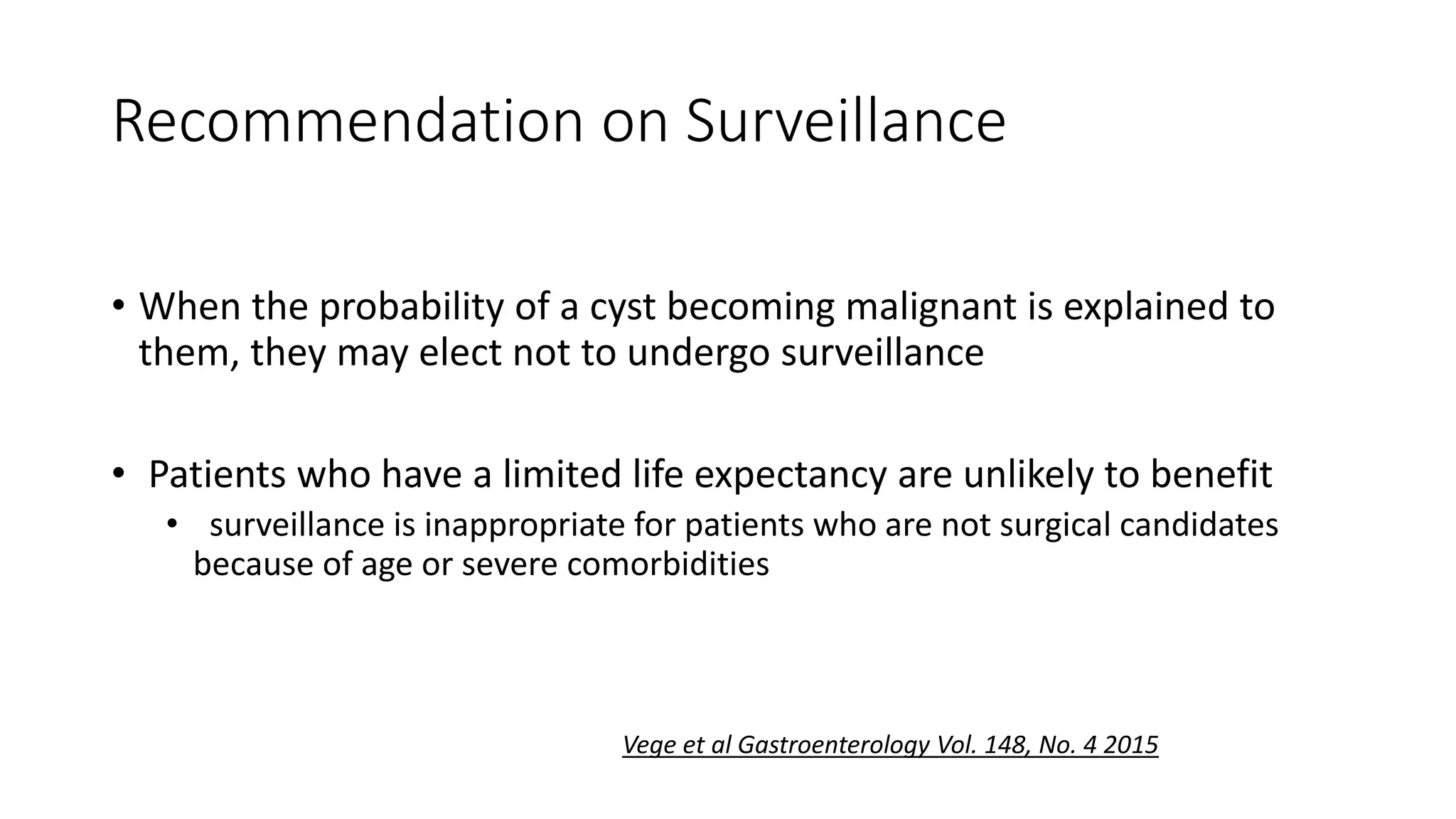 Recommendation on Surveillance

• When the probability of a cyst becoming malignant is explained to them, they may elect not to undergo surveillance

• Patients who have a limited life expectancy are unlikely to benefit

• surveillance is inappropriate for patients who are not surgical candidates because of age or severe comorbidities

Vege et al Gastroenterology Vol. 148, No. 4 2015